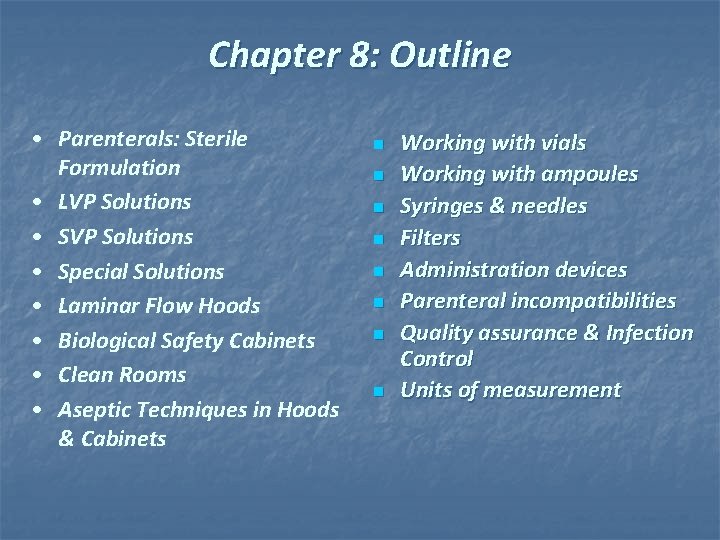 Chapter 8: Outline

• Parenterals: Sterile Formulation
• LVP Solutions
• SVP Solutions
• Special Solutions
• Laminar Flow Hoods
• Biological Safety Cabinets
• Clean Rooms
• Aseptic Techniques in Hoods & Cabinets

• Working with vials
• Working with ampoules
• Syringes & needles
• Filters
• Administration devices
• Parenteral incompatibilities
• Quality assurance & Infection Control
• Units of measurement